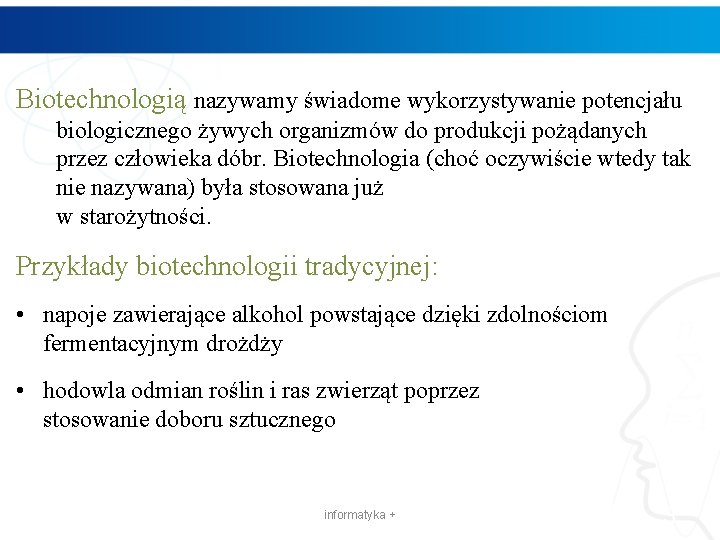 Biotechnologią nazywamy świadome wykorzystywanie potencjału biologicznego żywych organizmów do produkcji pożądanych przez człowieka dóbr. Biotechnologia (choć oczywiście wtedy tak nie nazywana) była stosowana już
w starożytności.

Przykłady biotechnologii tradycyjnej:

• napoje zawierające alkohol powstające dzięki zdolnościom fermentacyjnym drożdży

• hodowla odmian roślin i ras zwierząt poprzez stosowanie doboru sztucznego

informatyka +